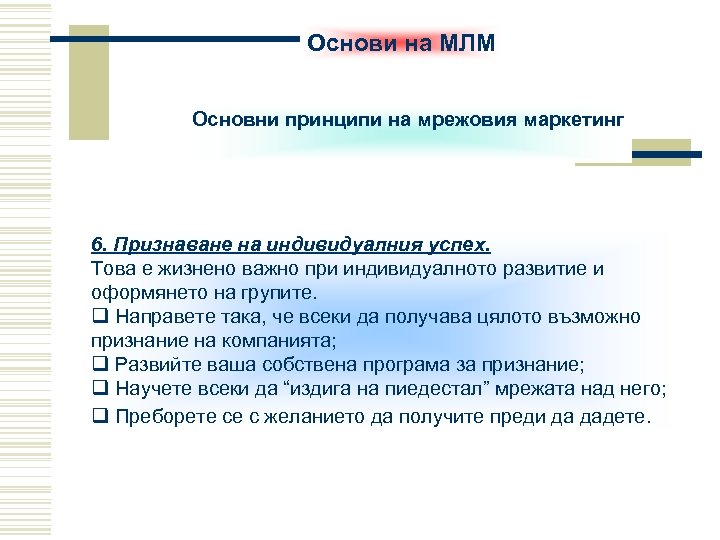 Основи на МЛМ

Основни принципи на мрежовия маркетинг

6. Признаване на индивидуалния успех.
Това е жизнено важно при индивидуалното развитие и оформянето на групите.
❑ Направете така, че всеки да получава цялото възможно признание на компанията;
❑ Развийте ваша собствена програма за признание;
❑ Научете всеки да “издига на пиедестал” мрежата над него;
❑ Преборете се с желанието да получите преди да дадете.